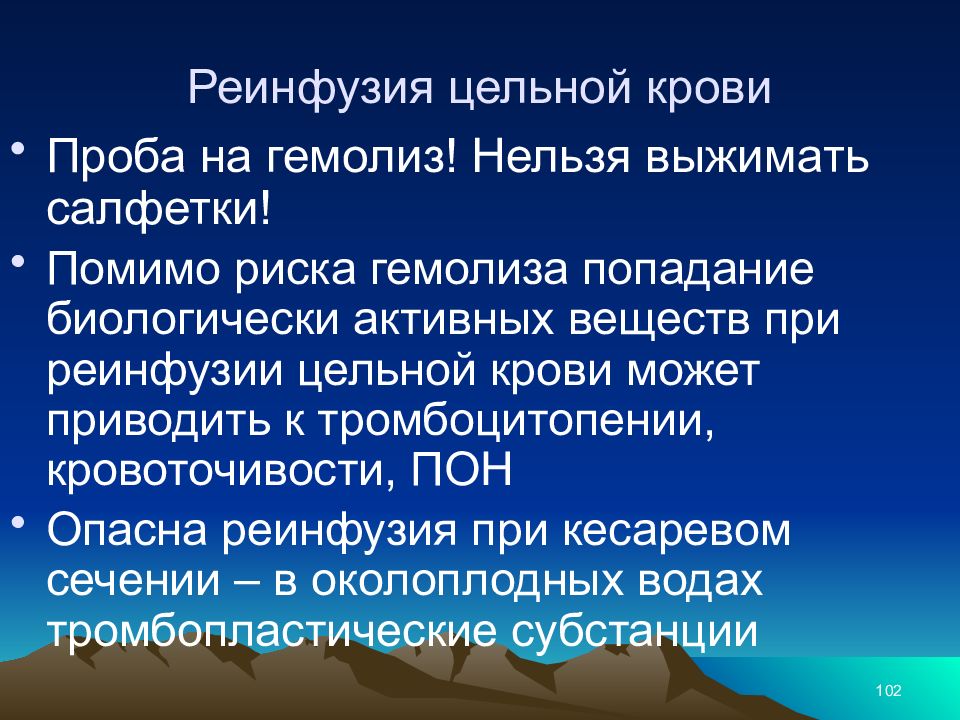 Реинфузия цельной крови

• Проба на гемолиз! Нельзя выжимать салфетки!

• Помимо риска гемолиза попадание биологически активных веществ при реинфузии цельной крови может приводить к тромбоцитопении, кровоточивости, ПОН

• Опасна реинфузия при кесаревом сечении – в околоплодных водах тромбопластические субстанции

102